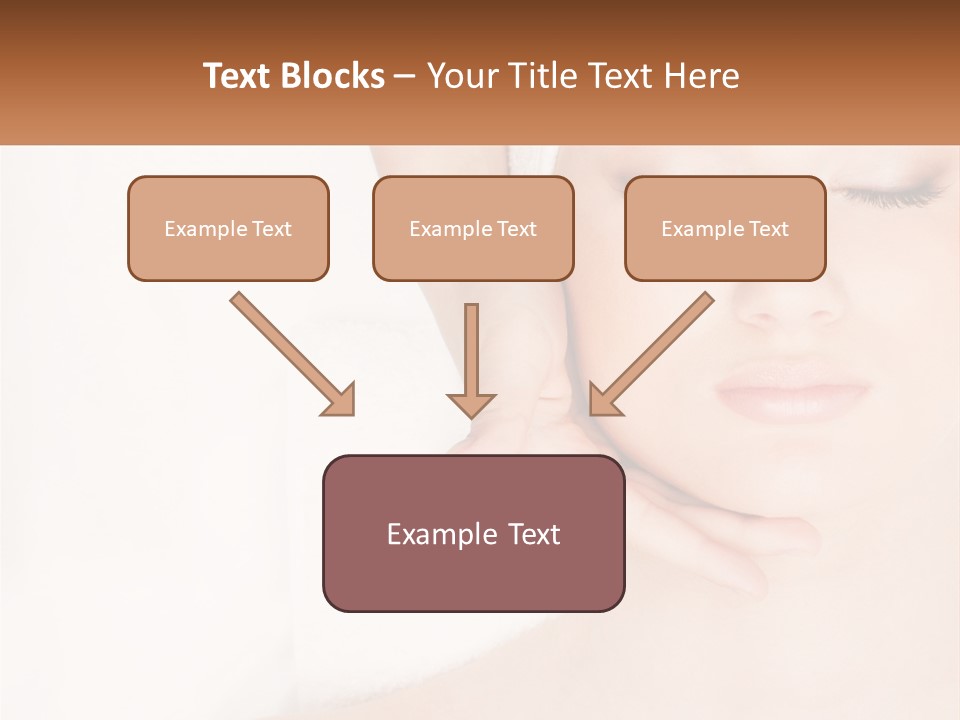 Text Blocks – Your Title Text Here

Example Text

Example Text

Example Text

Example Text